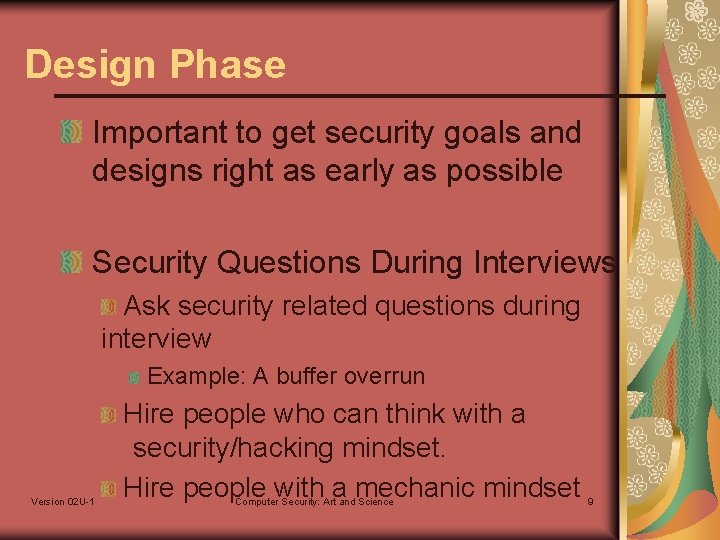 Design Phase

Important to get security goals and designs right as early as possible

Security Questions During Interviews

Ask security related questions during interview

Example: A buffer overrun

Hire people who can think with a security/hacking mindset.

Hire people with a mechanic mindset

Version 02U-1

Computer Security: Art and Science

9